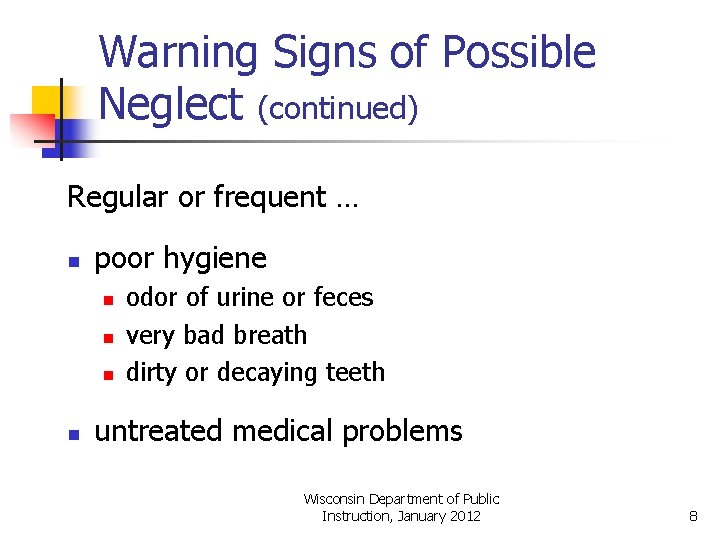 Warning Signs of Possible Neglect (continued)

Regular or frequent …

- poor hygiene
  - odor of urine or feces
  - very bad breath
  - dirty or decaying teeth
- untreated medical problems

Wisconsin Department of Public Instruction, January 2012

8